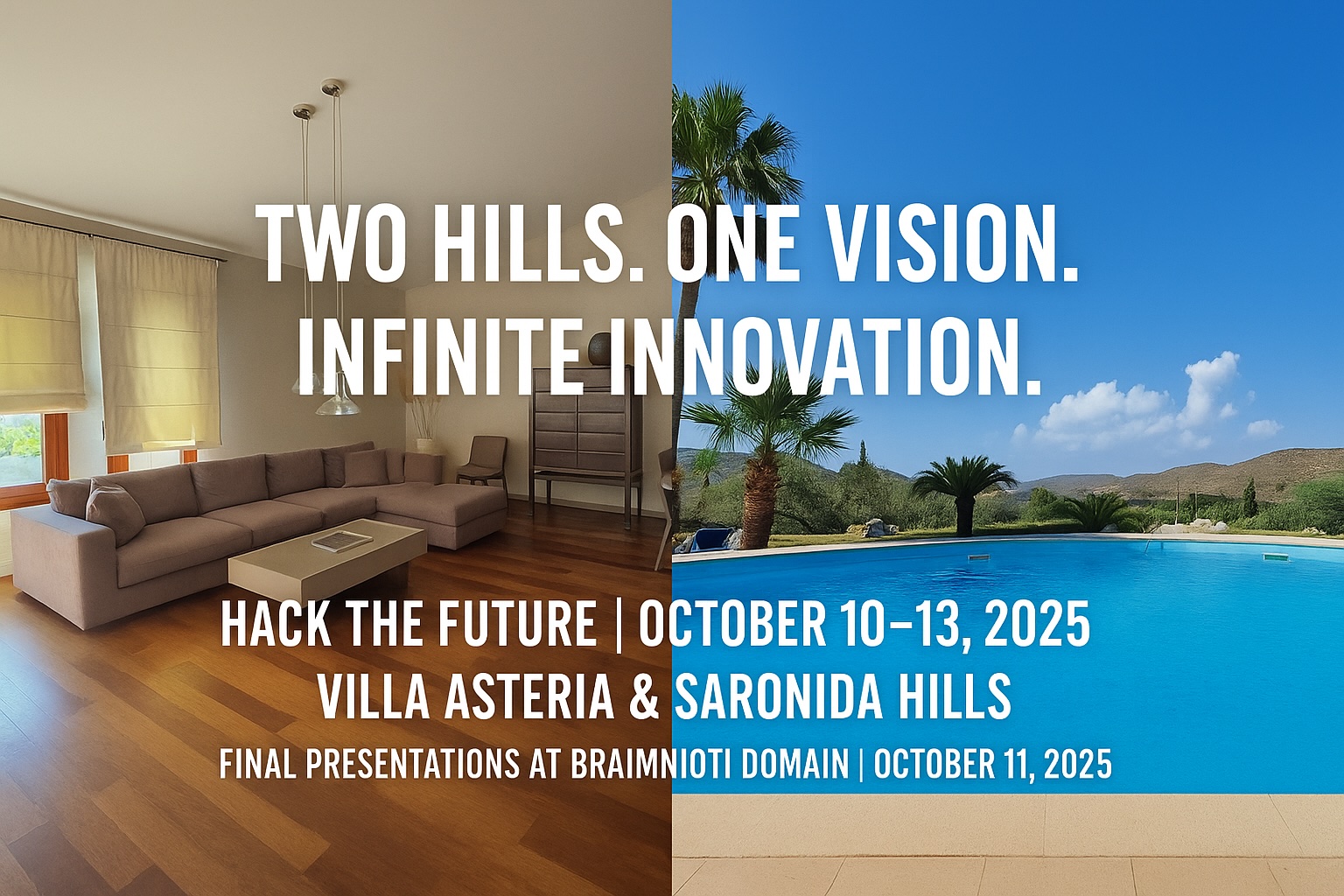 TWO HILLS. ONE VISION. INFINITE INNOVATION.

HACK THE FUTURE | OCTOBER 10–13, 2025
VILLA ASTERIA & SARONIDA HILLS
FINAL PRESENTATIONS AT BRAIMNIOTI DOMAIN | OCTOBER 11, 2025